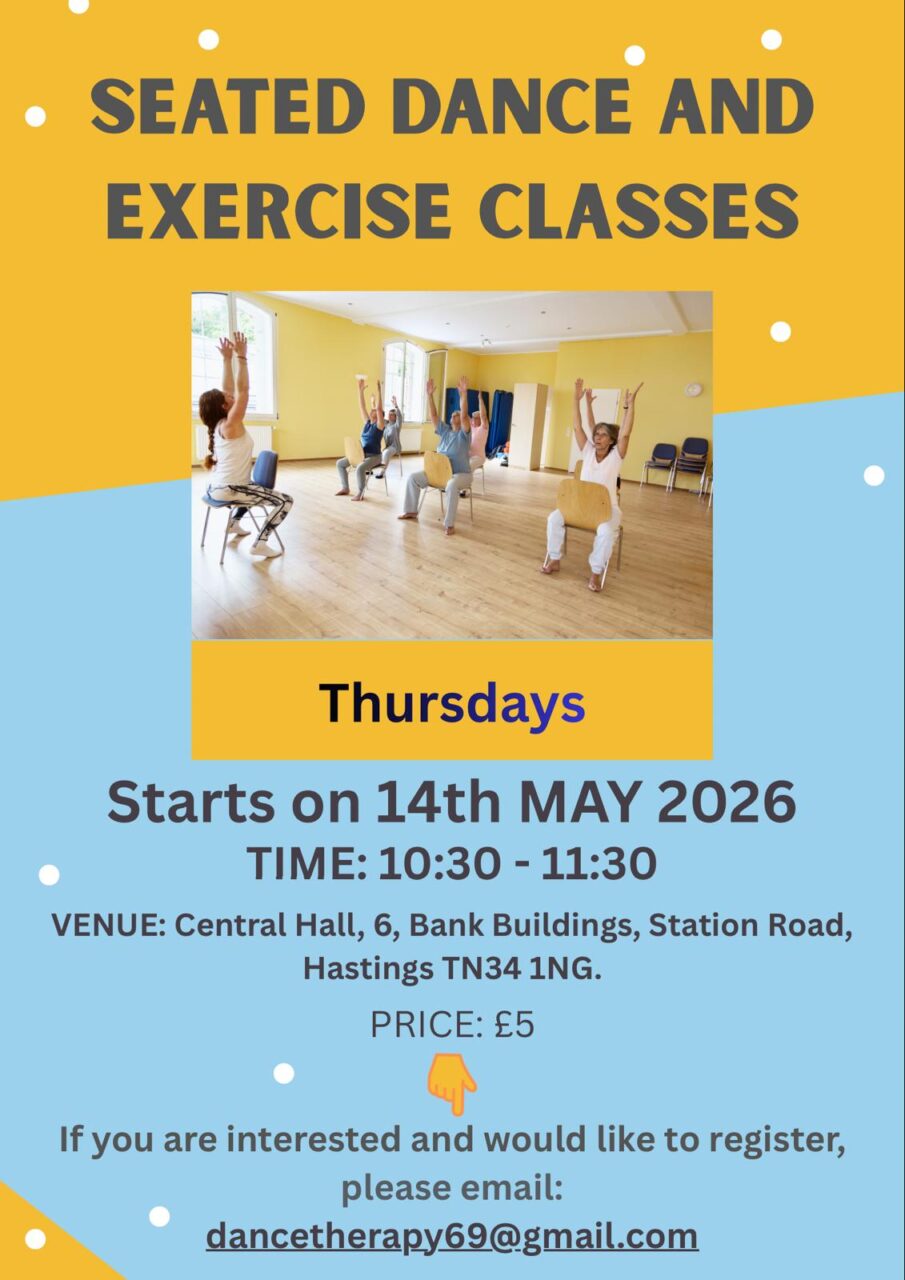 SEATED DANCE AND EXERCISE CLASSES

Thursdays

Starts on 14th MAY 2026

TIME: 10:30 - 11:30

VENUE: Central Hall, 6, Bank Buildings, Station Road, Hastings TN34 1NG.

PRICE: £5

If you are interested and would like to register, please email:
dancetherapy69@gmail.com